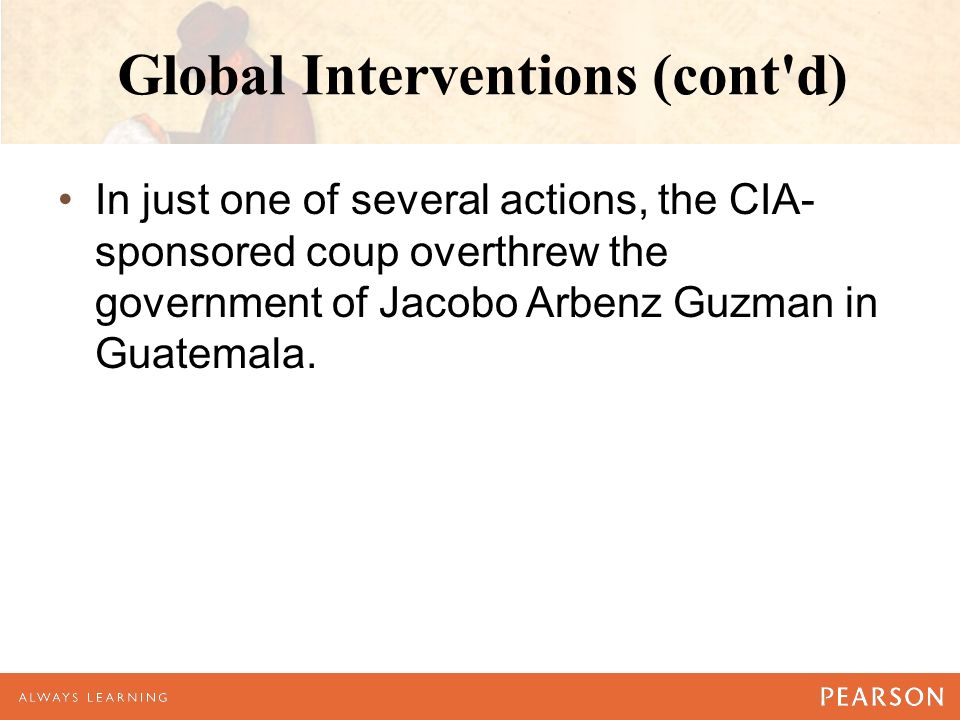 Global Interventions (cont'd)

• In just one of several actions, the CIA-sponsored coup overthrew the government of Jacobo Arbenz Guzman in Guatemala.

ALWAYS LEARNING

PEARSON